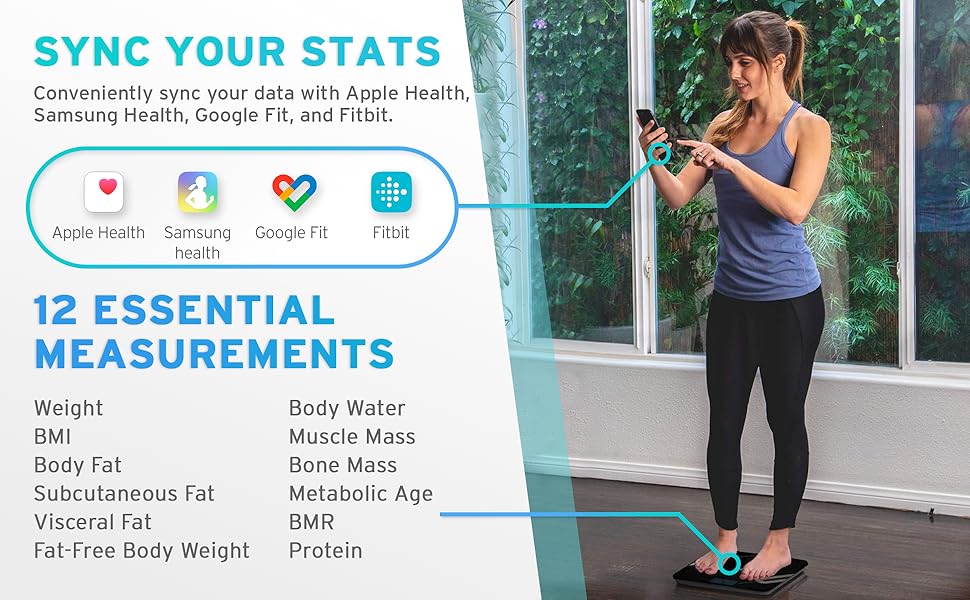 SYNC YOUR STATS

Conveniently sync your data with Apple Health, Samsung Health, Google Fit, and Fitbit.

Apple Health
Samsung health
Google Fit
Fitbit

12 ESSENTIAL MEASUREMENTS

Weight
BMI
Body Fat
Subcutaneous Fat
Visceral Fat
Fat-Free Body Weight

Body Water
Muscle Mass
Bone Mass
Metabolic Age
BMR
Protein